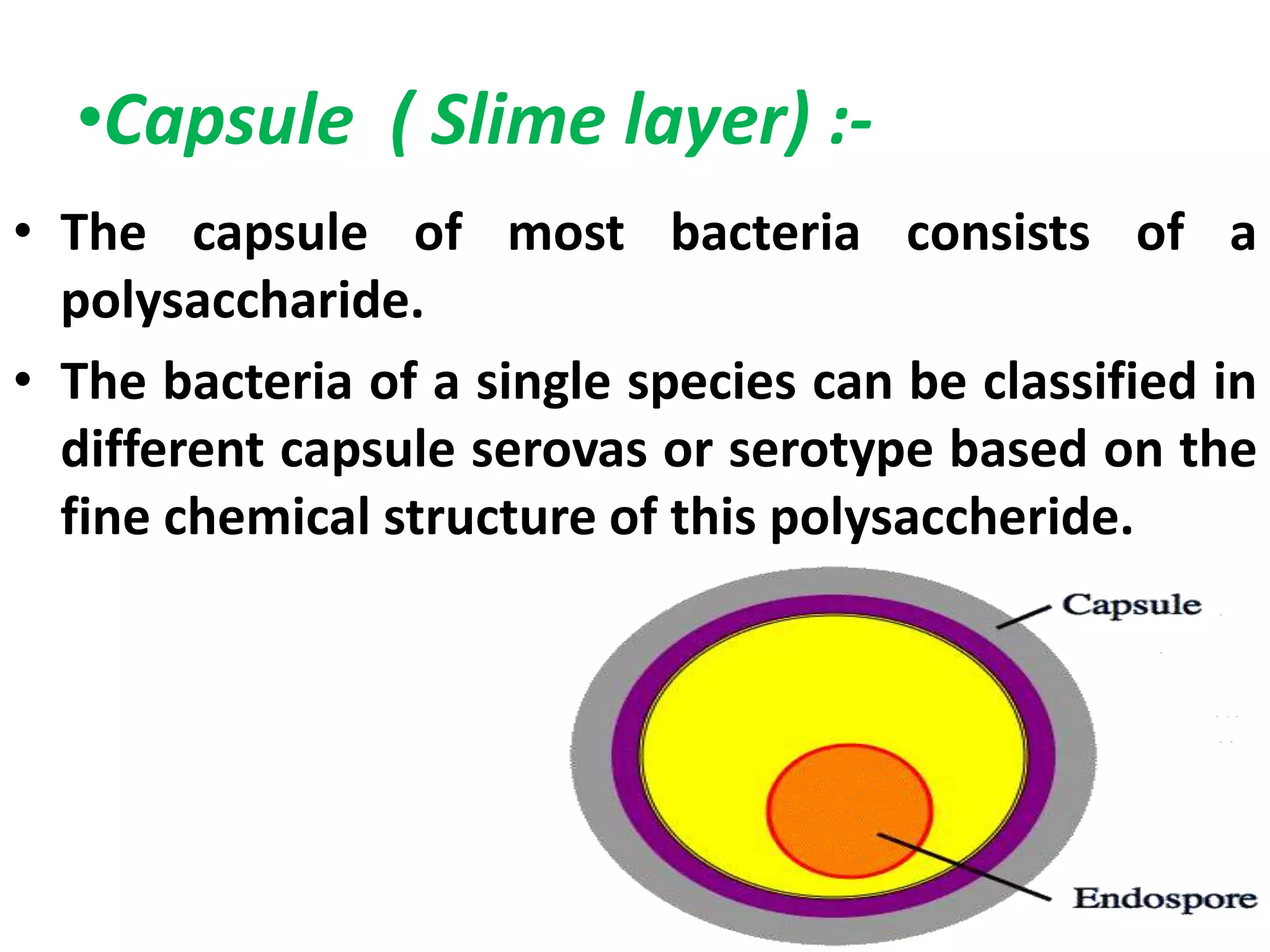 •Capsule ( Slime layer) :-

• The capsule of most bacteria consists of a polysaccharide.

• The bacteria of a single species can be classified in different capsule serovas or serotype based on the fine chemical structure of this polysaccheride.

Capsule

Endospore